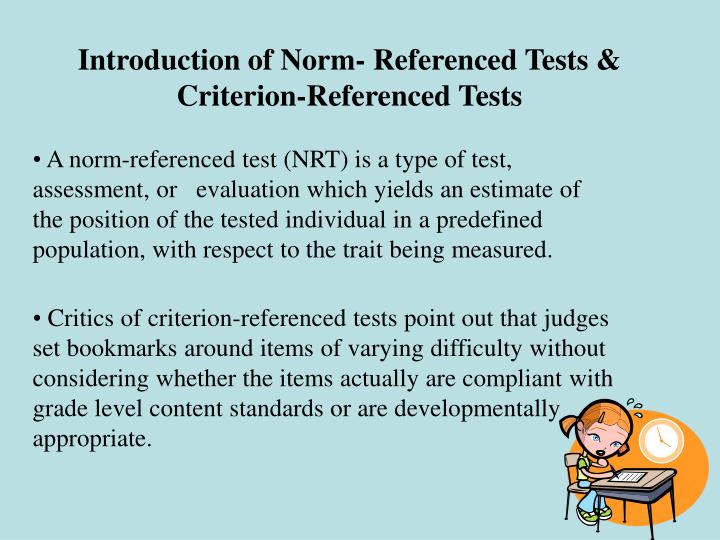 Introduction of Norm- Referenced Tests & Criterion-Referenced Tests

• A norm-referenced test (NRT) is a type of test, assessment, or evaluation which yields an estimate of the position of the tested individual in a predefined population, with respect to the trait being measured.

• Critics of criterion-referenced tests point out that judges set bookmarks around items of varying difficulty without considering whether the items actually are compliant with grade level content standards or are developmentally appropriate.